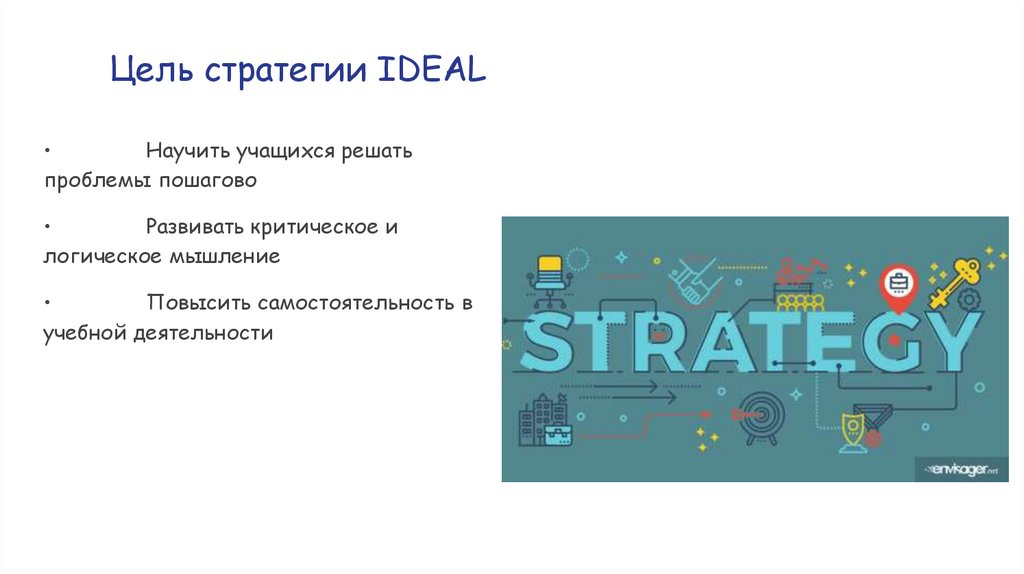 Цель стратегии IDEAL

• Научить учащихся решать проблемы пошагово

• Развивать критическое и логическое мышление

• Повысить самостоятельность в учебной деятельности

STRATEGY

envkager.net